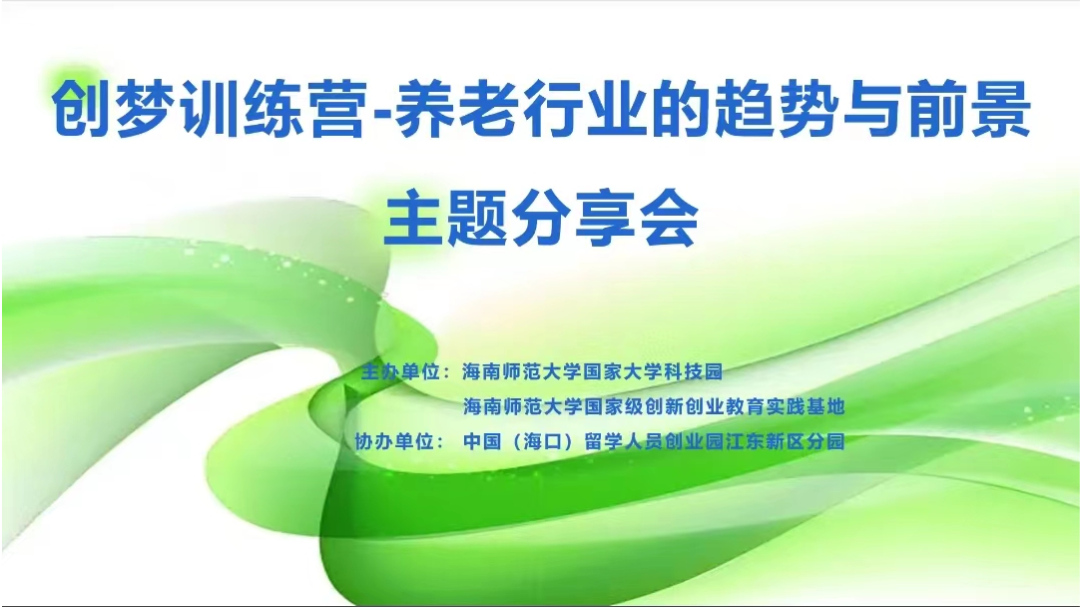 创梦训练营-养老行业的趋势与前景

主题分享会

主办单位：海南师范大学国家大学科技园

海南师范大学国家级创新创业教育实践基地

协办单位：中国（海口）留学人员创业园江东新区分园